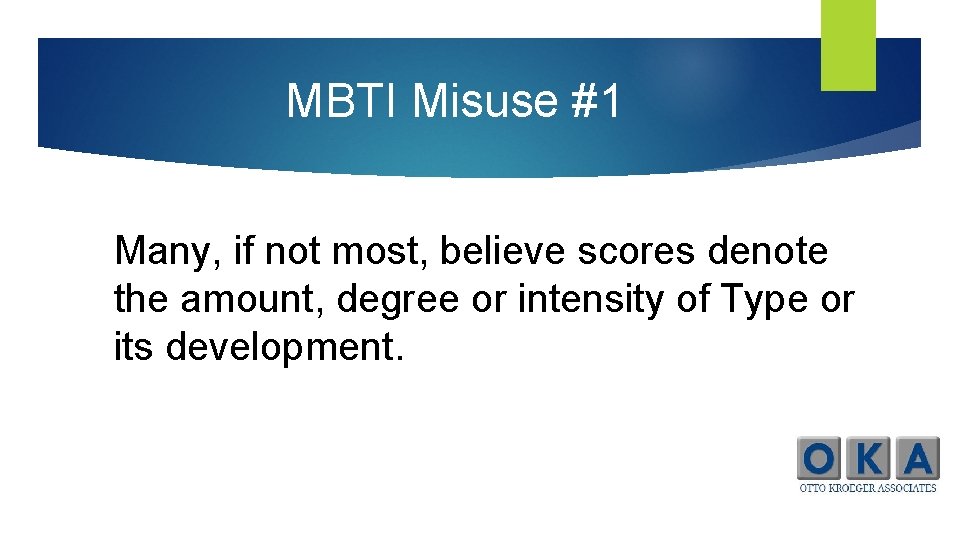 MBTI Misuse #1

Many, if not most, believe scores denote the amount, degree or intensity of Type or its development.

OKA
OTTO KROEGER ASSOCIATES